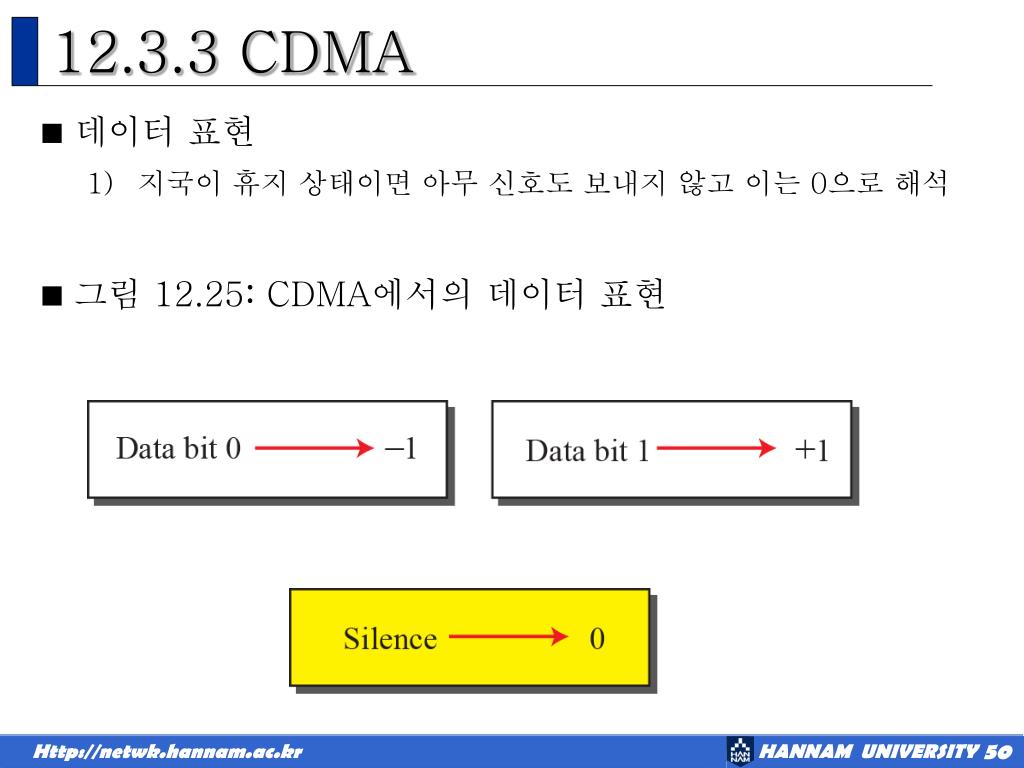 12.3.3 CDMA

■ 데이터 표현

1) 지국이 휴지 상태이면 아무 신호도 보내지 않고 이는 0으로 해석

■ 그림 12.25: CDMA에서의 데이터 표현

Data bit 0 → −1

Data bit 1 → +1

Silence → 0

Http://netwk.hannam.ac.kr

HAN NAM HANNAM UNIVERSITY 50